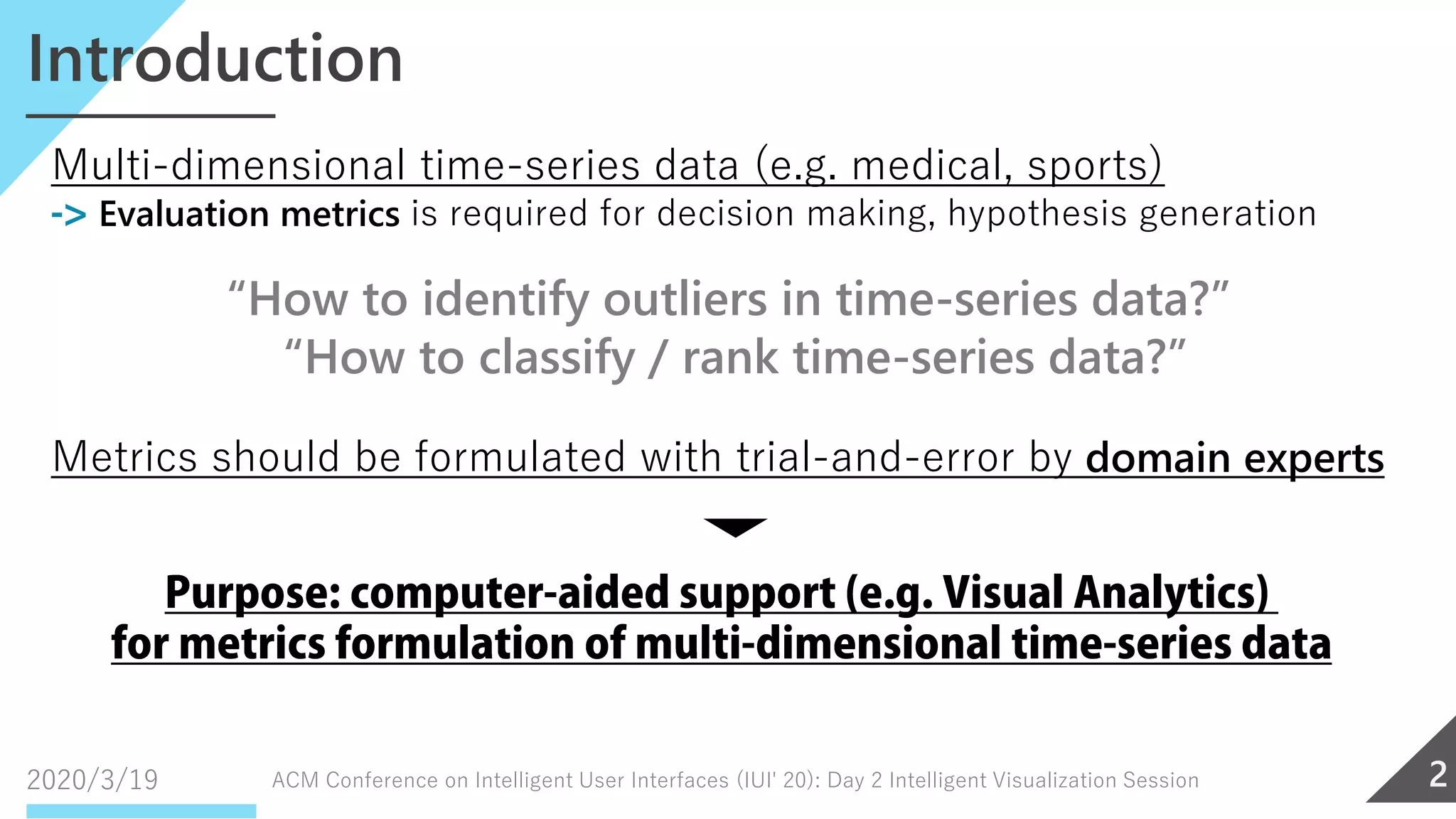 Introduction

Multi-dimensional time-series data (e.g. medical, sports)
-> Evaluation metrics is required for decision making, hypothesis generation

“How to identify outliers in time-series data?”
“How to classify / rank time-series data?”

Metrics should be formulated with trial-and-error by domain experts

Purpose: computer-aided support (e.g. Visual Analytics)
for metrics formulation of multi-dimensional time-series data

2020/3/19

ACM Conference on Intelligent User Interfaces (IUI' 20): Day 2 Intelligent Visualization Session

2